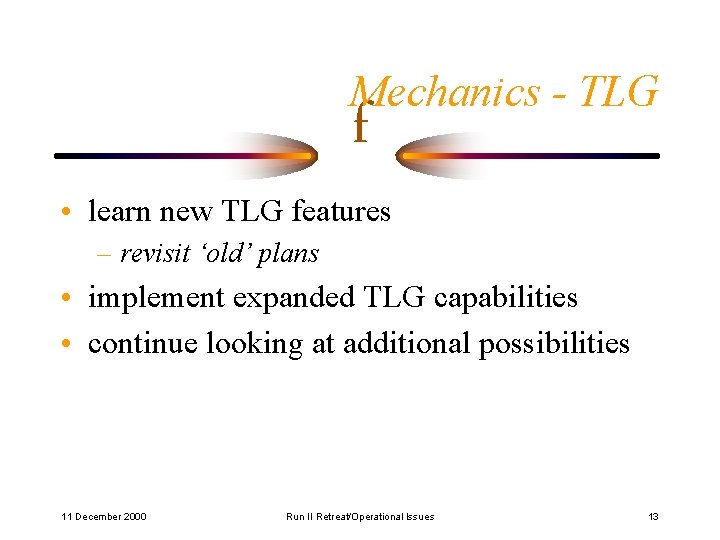 Mechanics - TLG

f

• learn new TLG features
– revisit ‘old’ plans
• implement expanded TLG capabilities
• continue looking at additional possibilities

11 December 2000

Run II Retreat/Operational Issues

13